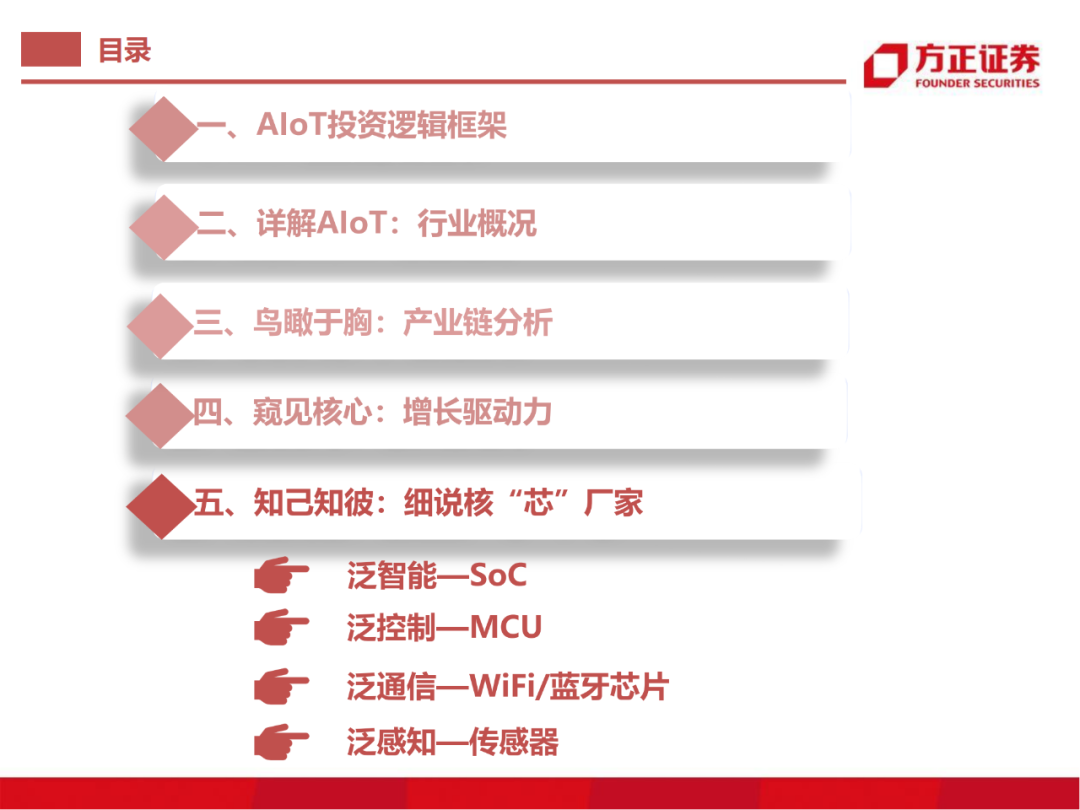 目录

方正证券
FOUNDER SECURITIES

一、AIoT投资逻辑框架

二、详解AIoT：行业概况

三、鸟瞰于胸：产业链分析

四、窥见核心：增长驱动力

五、知己知彼：细说核“芯”厂家

泛智能—SoC

泛控制—MCU

泛通信—WiFi/蓝牙芯片

泛感知—传感器